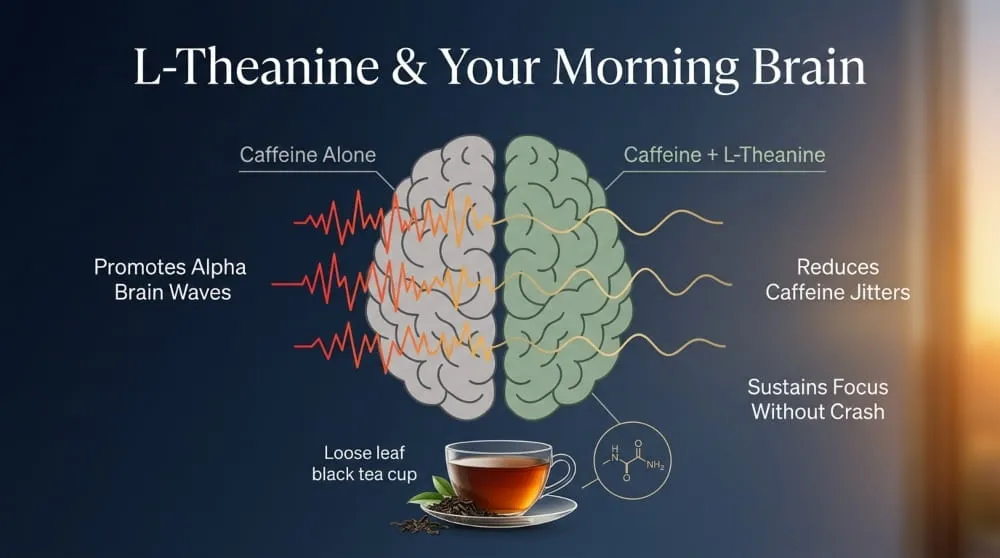 L-Theanine & Your Morning Brain

Caffeine Alone

Caffeine + L-Theanine

Promotes Alpha Brain Waves

Reduces Caffeine Jitters

Sustains Focus Without Crash

Loose leaf black tea cup

H N O O $NH_2$